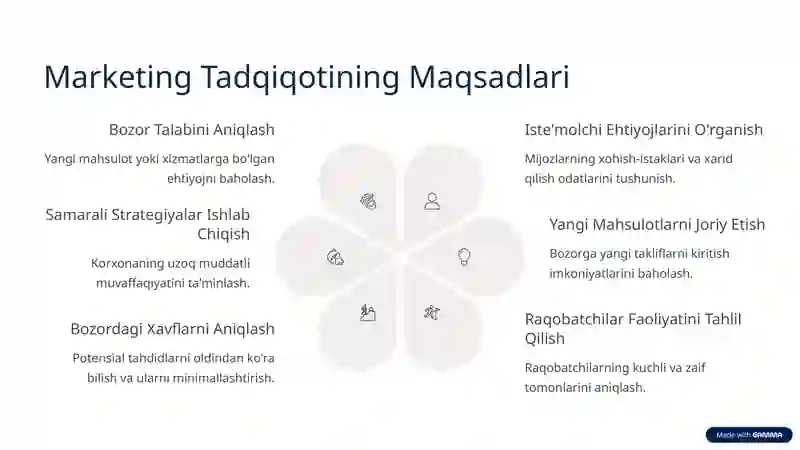 Marketing Tadqiqotining Maqsadlari

Bozor Talabini Aniqlash

Yangi mahsulot yoki xizmatlarga bo'lgan ehtiyojni baholash.

Samarali Strategiyalar Ishlab Chiqish

Korxonaning uzoq muddatli muvaffaqiyatini ta'minlash.

Bozordagi Xavflarni Aniqlash

Potensial tahdidlarni oldindan ko'ra bilish va ularni minimallashtirish.

Iste'molchi Ehtiyojlarini O'rganish

Mijozlarning xohish-istaklari va xarid qilish odatlarini tushunish.

Yangi Mahsulotlarni Joriy Etish

Bozorga yangi takliflarni kiritish imkoniyatlarini baholash.

Raqobatchilar Faoliyatini Tahlil Qilish

Raqobatchilarning kuchli va zaif tomonlarini aniqlash.

Made with GAMMA